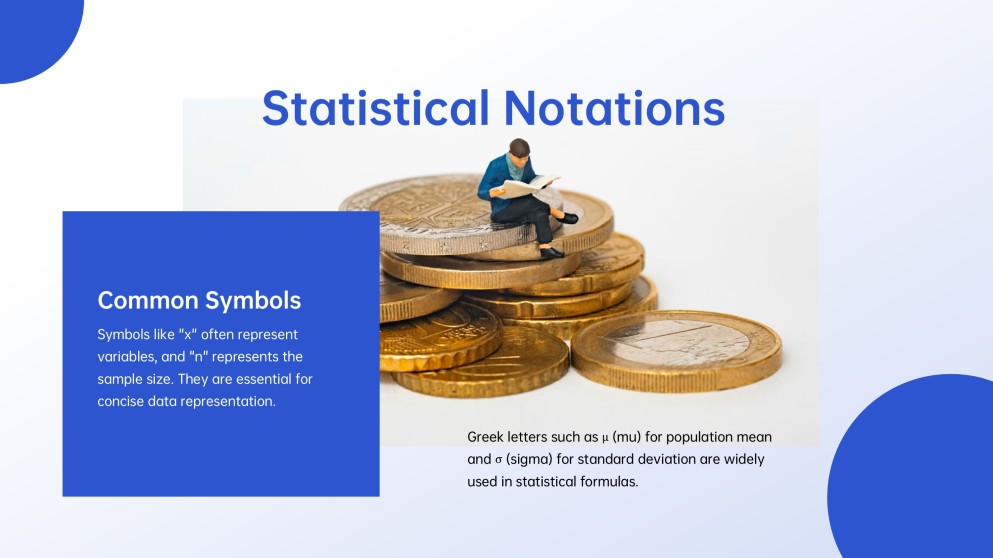 Statistical Notations

Common Symbols

Symbols like "x" often represent variables, and "n" represents the sample size. They are essential for concise data representation.

Greek letters such as μ (mu) for population mean and σ (sigma) for standard deviation are widely used in statistical formulas.